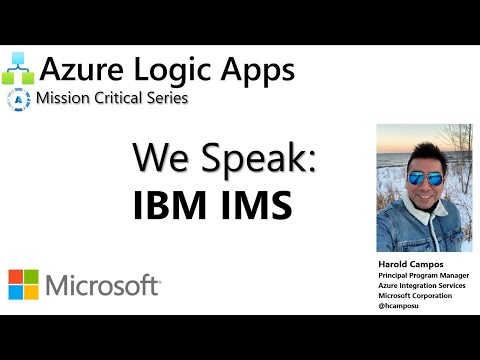 Azure Logic Apps
Mission Critical Series

We Speak:
IBM IMS

Microsoft

Harold Campos
Principal Program Manager
Azure Integration Services
Microsoft Corporation
@hcamposu